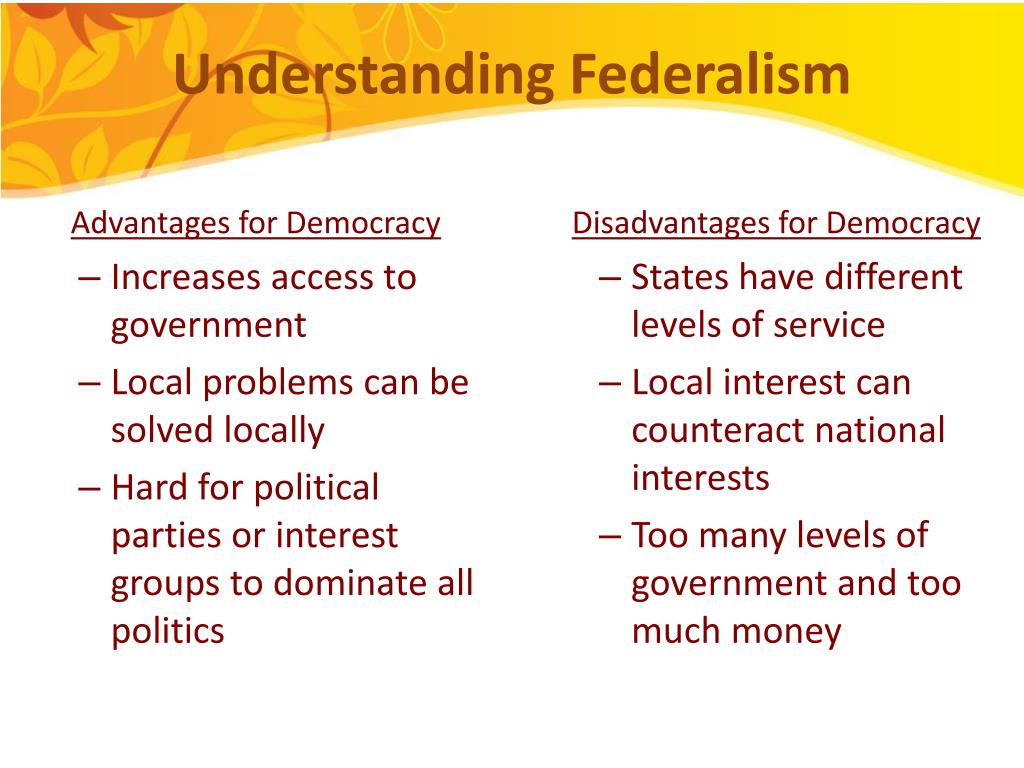 Understanding Federalism

Advantages for Democracy

– Increases access to government
– Local problems can be solved locally
– Hard for political parties or interest groups to dominate all politics

Disadvantages for Democracy

– States have different levels of service
– Local interest can counteract national interests
– Too many levels of government and too much money